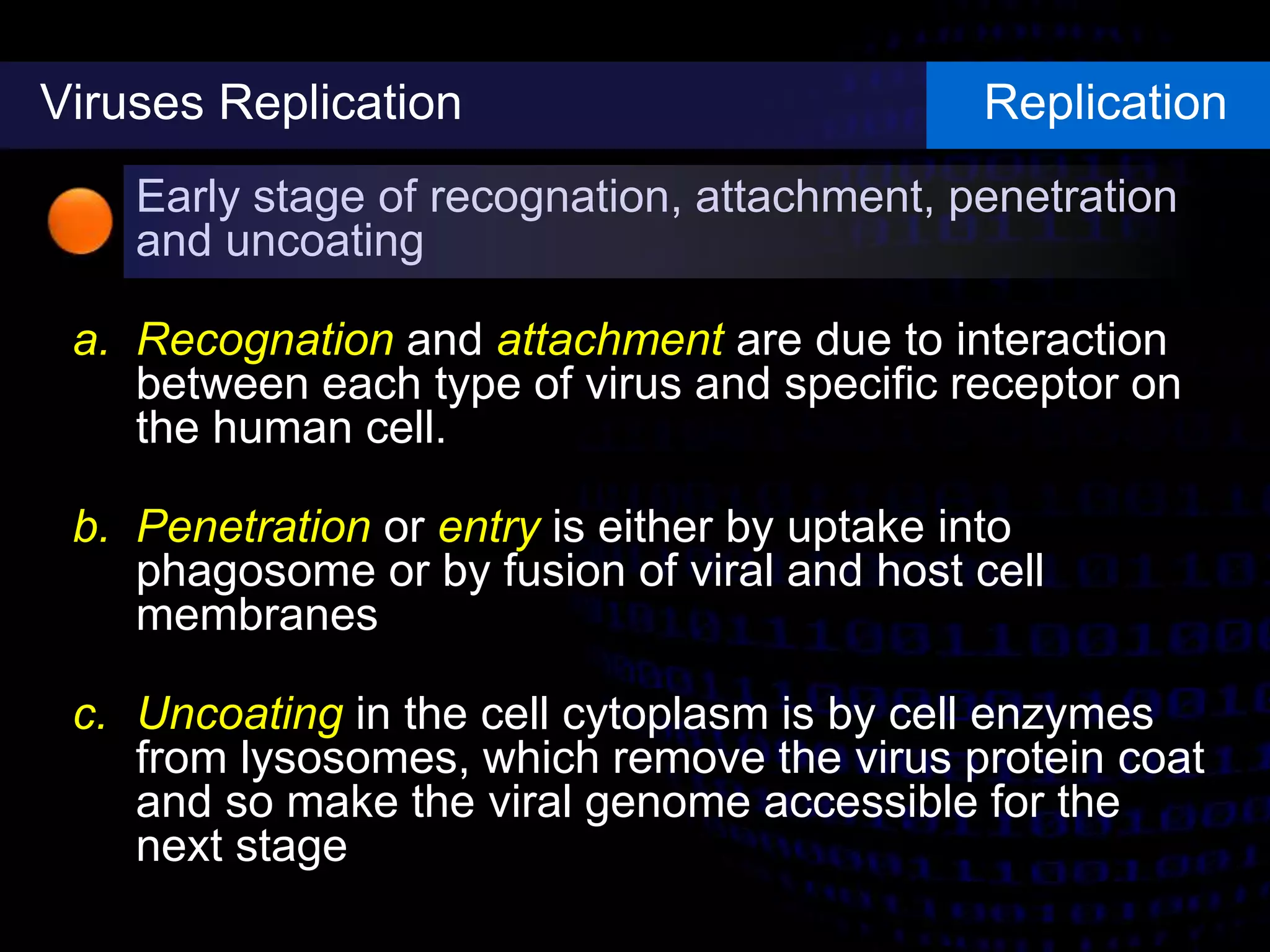 Viruses Replication

Replication

Early stage of recognation, attachment, penetration and uncoating

a. Recognation and attachment are due to interaction between each type of virus and specific receptor on the human cell.

b. Penetration or entry is either by uptake into phagosome or by fusion of viral and host cell membranes

c. Uncoating in the cell cytoplasm is by cell enzymes from lysosomes, which remove the virus protein coat and so make the viral genome accessible for the next stage